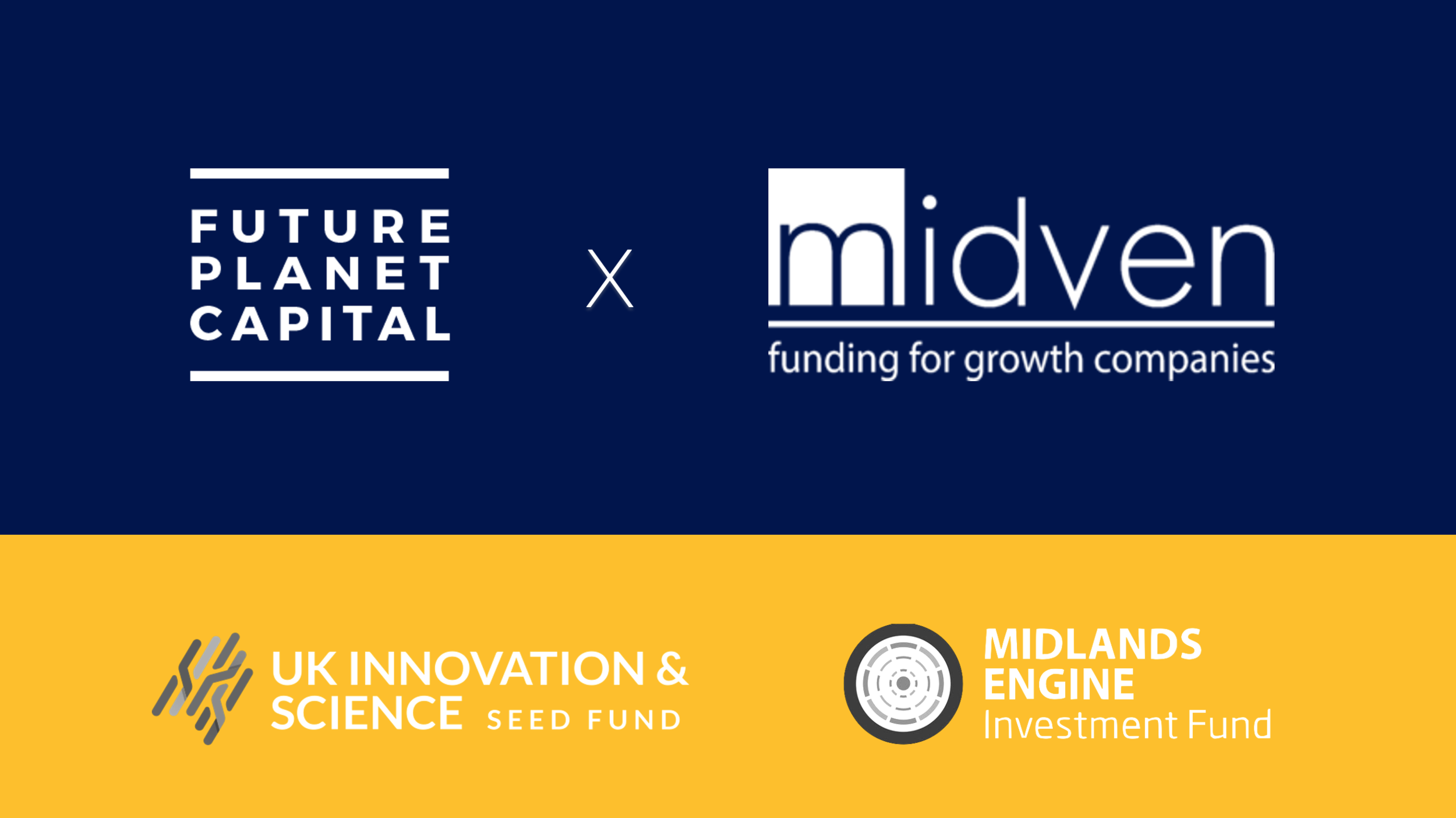 FUTURE PLANET CAPITAL

X

midven
funding for growth companies

UK INNOVATION & SCIENCE SEED FUND

MIDLANDS ENGINE Investment Fund